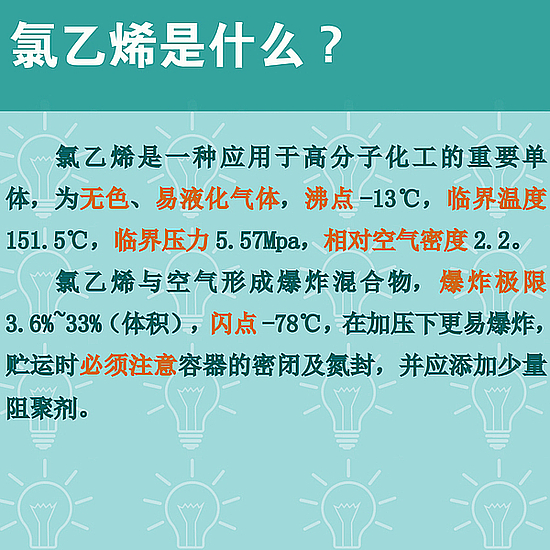 氯乙烯是什么？

氯乙烯是一种应用于高分子化工的重要单体，为无色、易液化气体，沸点 -13℃，临界温度 151.5℃，临界压力 5.57Mpa，相对空气密度 2.2。

氯乙烯与空气形成爆炸混合物，爆炸极限 3.6%~33%（体积），闪点 -78℃，在加压下更易爆炸，贮运时必须注意容器的密闭及氮封，并应添加少量阻聚剂。